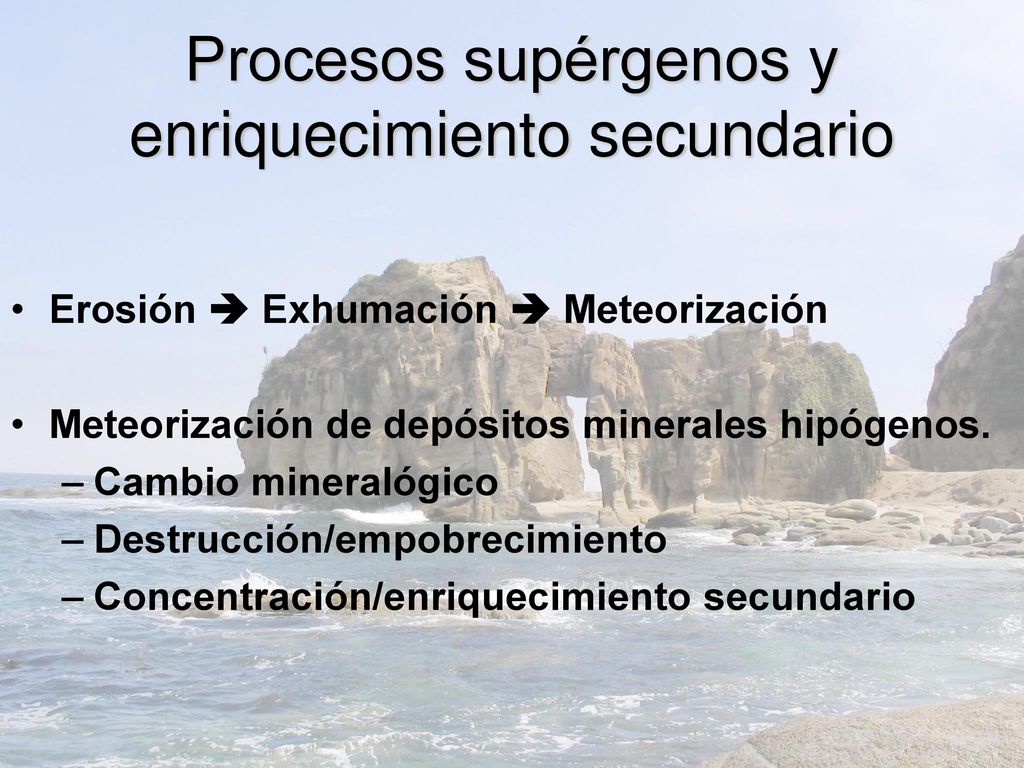 Procesos supérgenos y enriquecimiento secundario

• Erosión ➔ Exhumación ➔ Meteorización

• Meteorización de depósitos minerales hipógenos.
– Cambio mineralógico
– Destrucción/empobrecimiento
– Concentración/enriquecimiento secundario